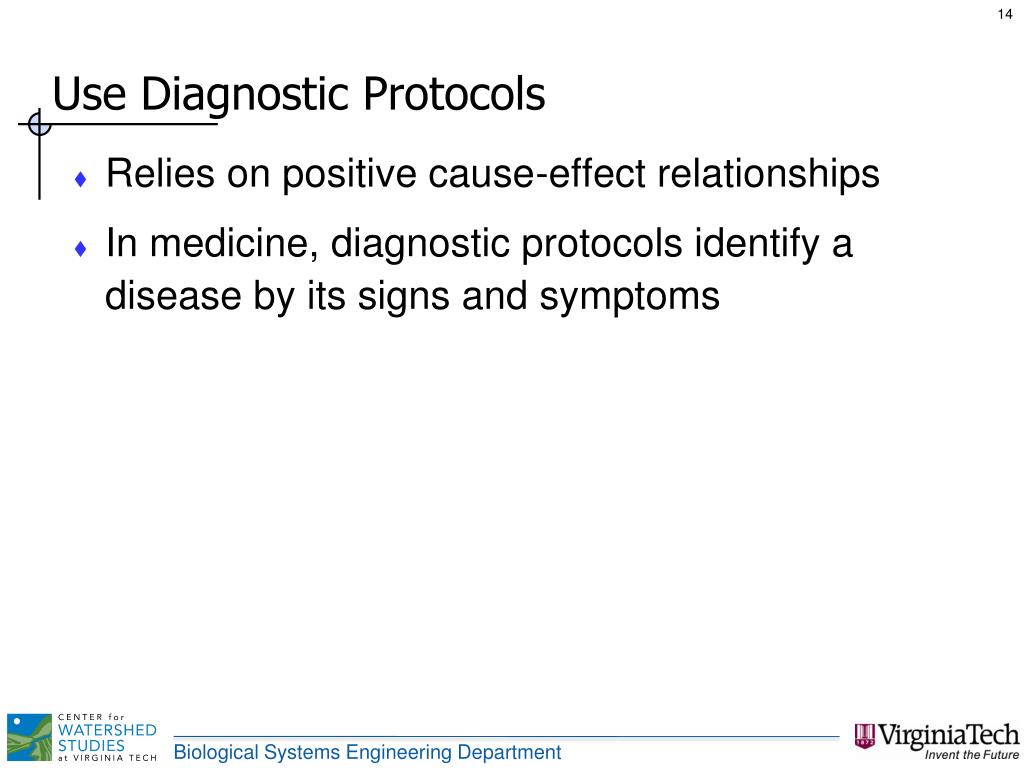 14

Use Diagnostic Protocols

♦ Relies on positive cause-effect relationships

♦ In medicine, diagnostic protocols identify a disease by its signs and symptoms

CENTER for WATERSHED STUDIES at VIRGINIA TECH

Biological Systems Engineering Department

VirginiaTech
Invent the Future